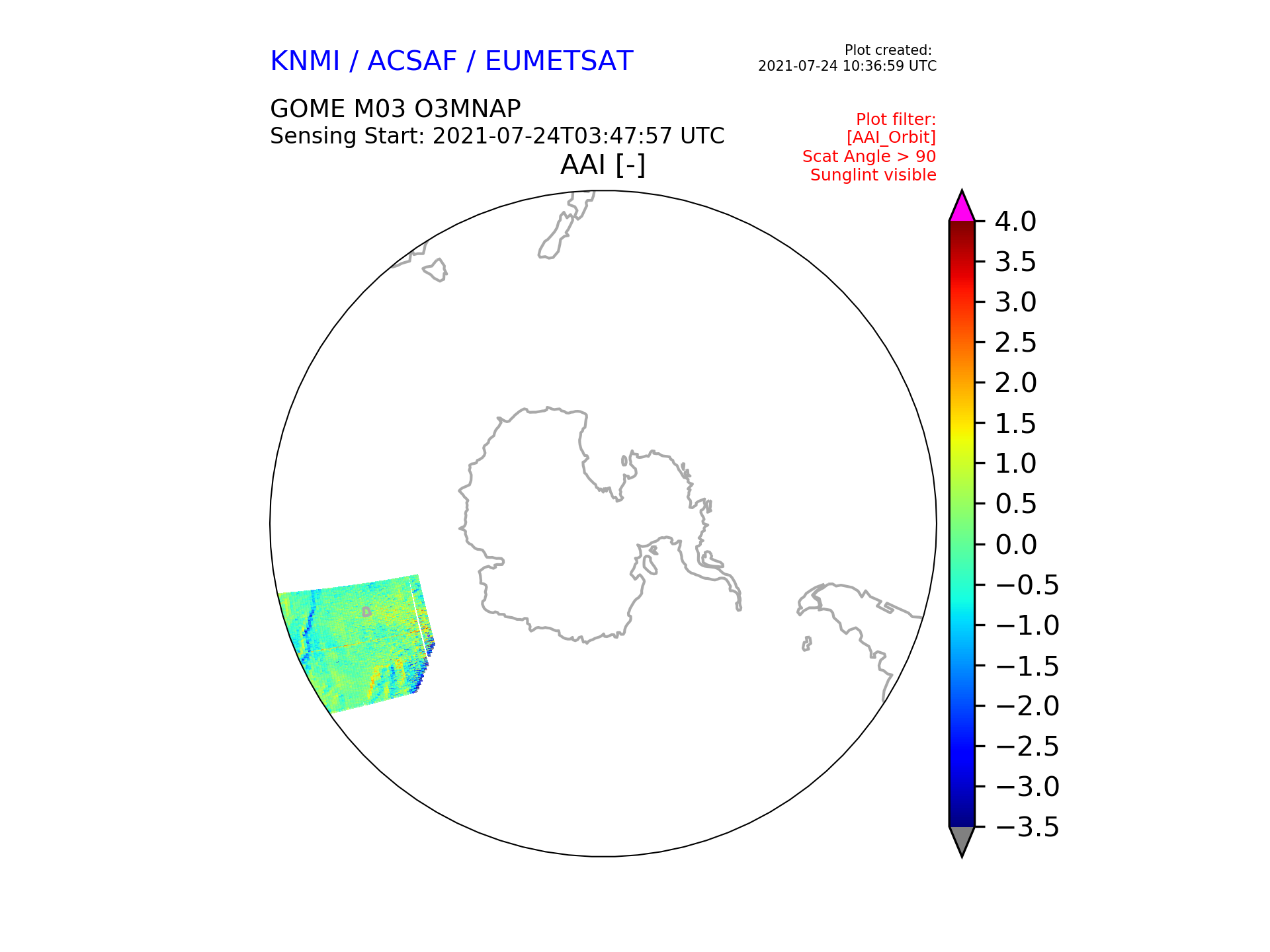 KNMI / ACSAF / EUMETSAT

Plot created:
2021-07-24 10:36:59 UTC

GOME M03 O3MNAP
Sensing Start: 2021-07-24T03:47:57 UTC

Plot filter:
[AAI_Orbit]
Scat Angle > 90
Sunglint visible

AAI [-]

4.0
3.5
3.0
2.5
2.0
1.5
1.0
0.5
0.0
−0.5
−1.0
−1.5
−2.0
−2.5
−3.0
−3.5